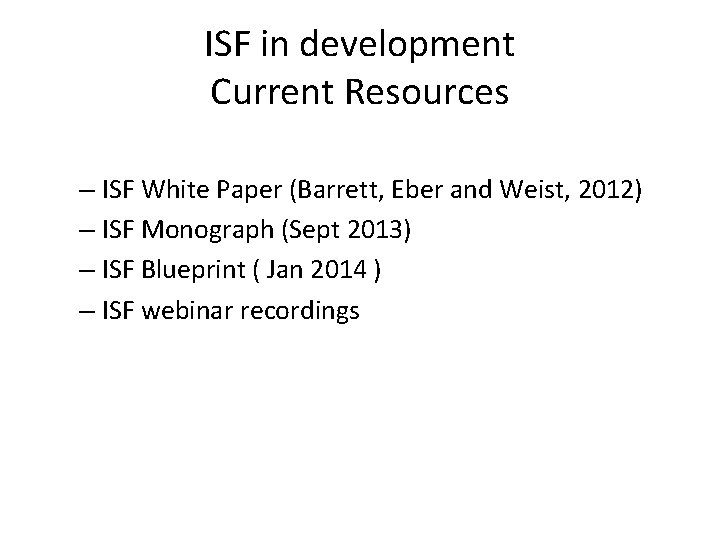 ISF in development
Current Resources

– ISF White Paper (Barrett, Eber and Weist, 2012)
– ISF Monograph (Sept 2013)
– ISF Blueprint ( Jan 2014 )
– ISF webinar recordings